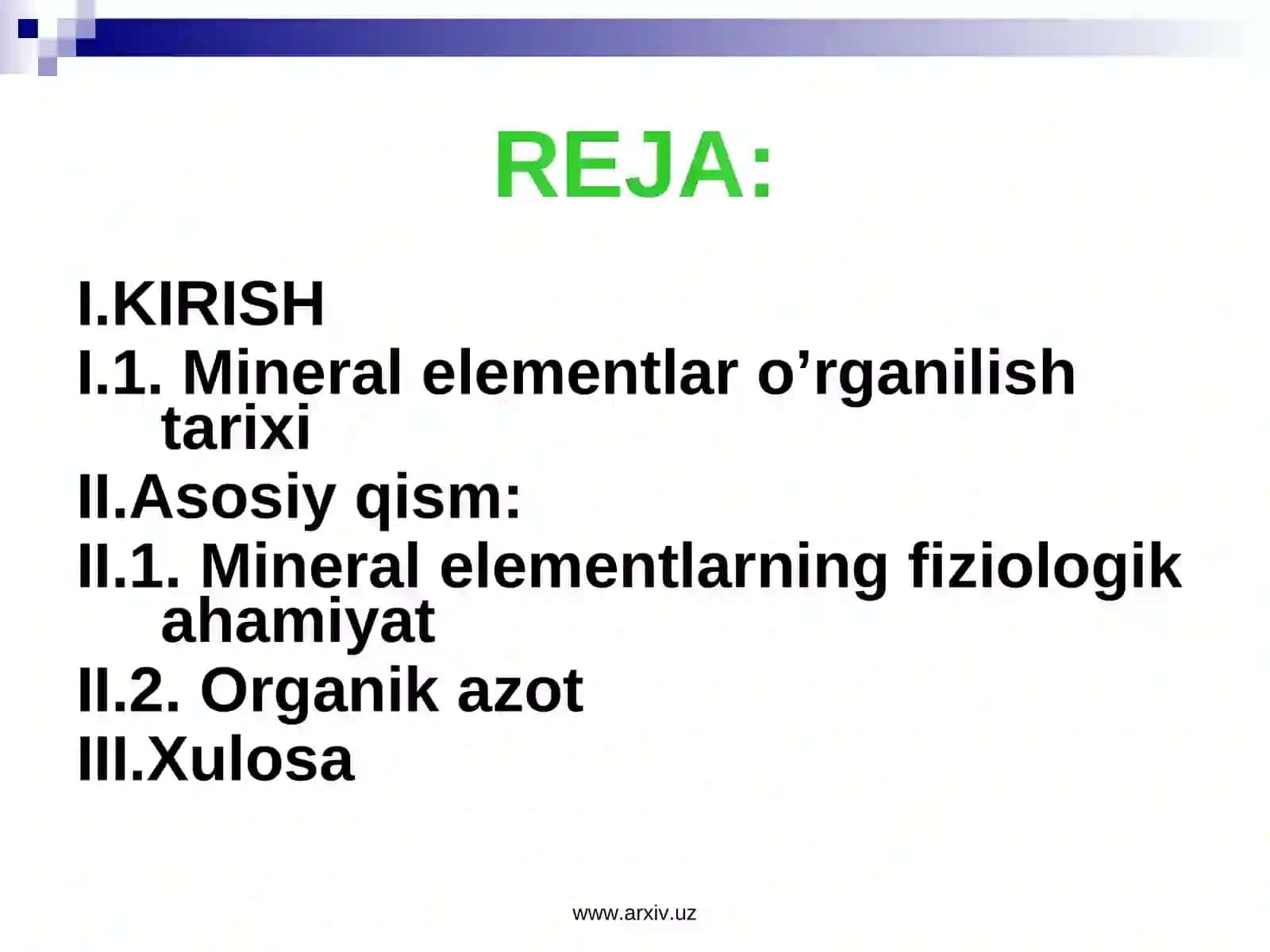 REJA:

I.KIRISH

I.1. Mineral elementlar o’rganilish tarixi

II.Asosiy qism:

II.1. Mineral elementlarning fiziologik ahamiyat

II.2. Organik azot

III.Xulosa

www.arxiv.uz